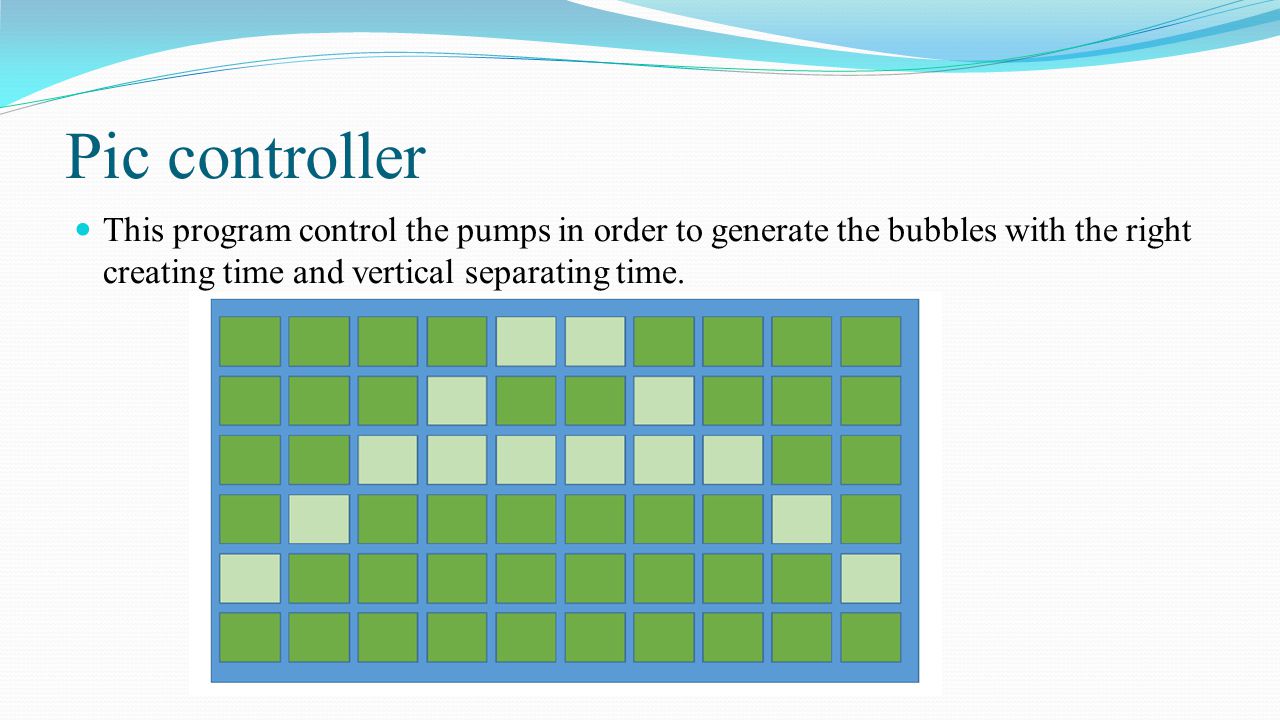 Pic controller

This program control the pumps in order to generate the bubbles with the right creating time and vertical separating time.